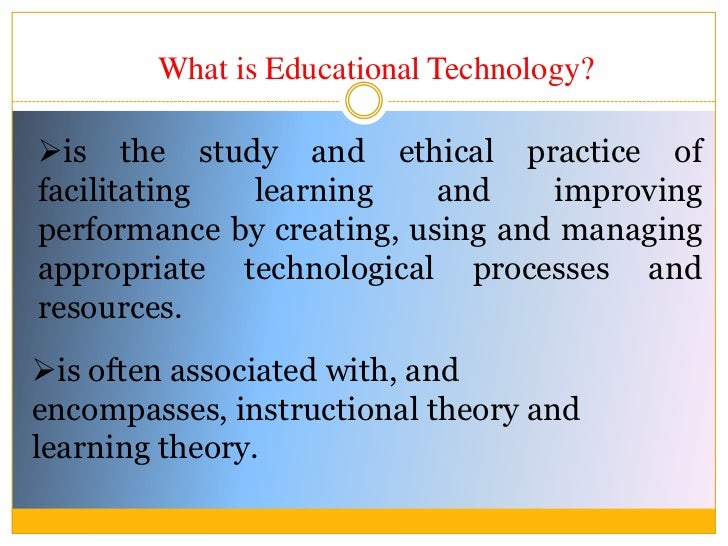 What is Educational Technology?

➢is the study and ethical practice of facilitating learning and improving performance by creating, using and managing appropriate technological processes and resources.

➢is often associated with, and encompasses, instructional theory and learning theory.